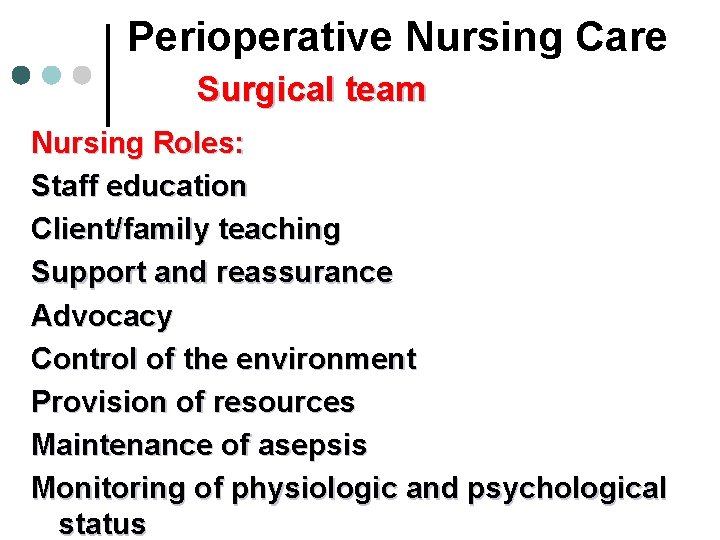 Perioperative Nursing Care

Surgical team

Nursing Roles:
Staff education
Client/family teaching
Support and reassurance
Advocacy
Control of the environment
Provision of resources
Maintenance of asepsis
Monitoring of physiologic and psychological status